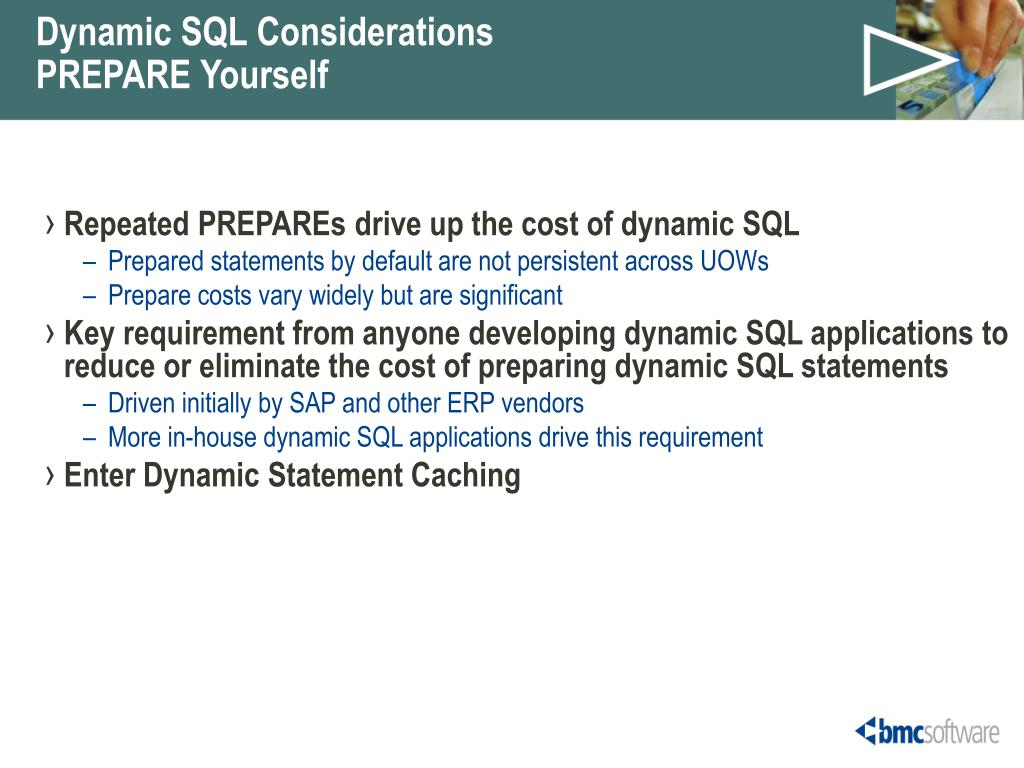 Dynamic SQL Considerations
PREPARE Yourself

› Repeated PREPAREs drive up the cost of dynamic SQL
– Prepared statements by default are not persistent across UOWs
– Prepare costs vary widely but are significant

› Key requirement from anyone developing dynamic SQL applications to reduce or eliminate the cost of preparing dynamic SQL statements
– Driven initially by SAP and other ERP vendors
– More in-house dynamic SQL applications drive this requirement

› Enter Dynamic Statement Caching

bmcsoftware